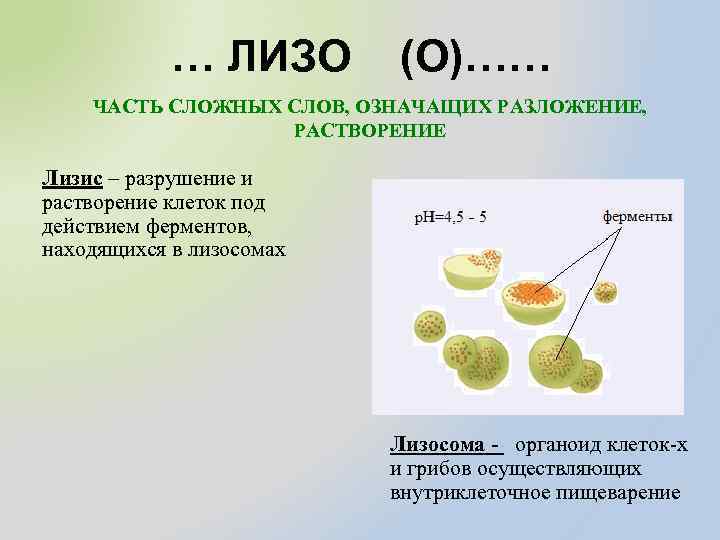 … ЛИЗО (О)……

ЧАСТЬ СЛОЖНЫХ СЛОВ, ОЗНАЧАЩИХ РАЗЛОЖЕНИЕ, РАСТВОРЕНИЕ

Лизис – разрушение и растворение клеток под действием ферментов, находящихся в лизосомах

pH=4,5 - 5

ферменты

Лизосома - органоид клеток-х и грибов осуществляющих внутриклеточное пищеварение